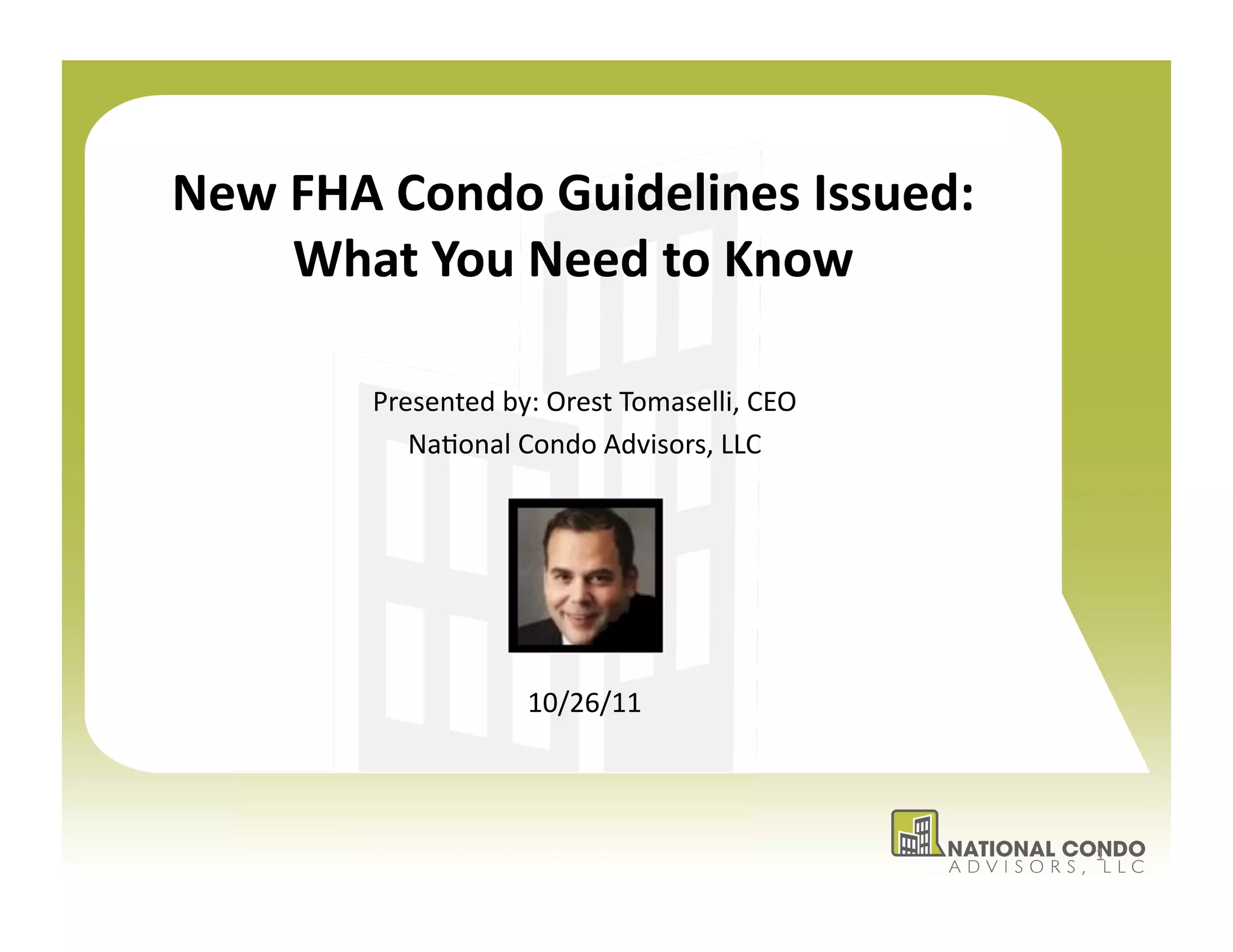 New FHA Condo Guidelines Issued: What You Need to Know

Presented by: Orest Tomaselli, CEO
National Condo Advisors, LLC

10/26/11

NATIONAL CONDO
ADVISORS, LLC

1